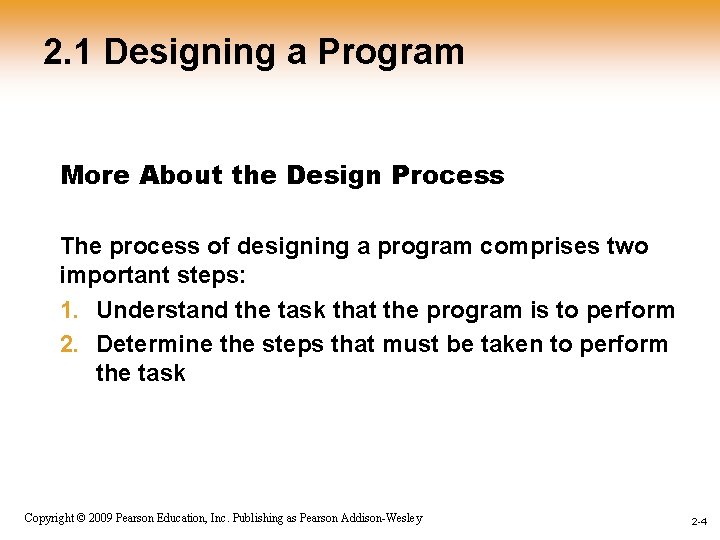 2.1 Designing a Program

More About the Design Process

The process of designing a program comprises two important steps:

1. Understand the task that the program is to perform
2. Determine the steps that must be taken to perform the task

Copyright © 2009 Pearson Education, Inc. Publishing as Pearson Addison-Wesley

2-4